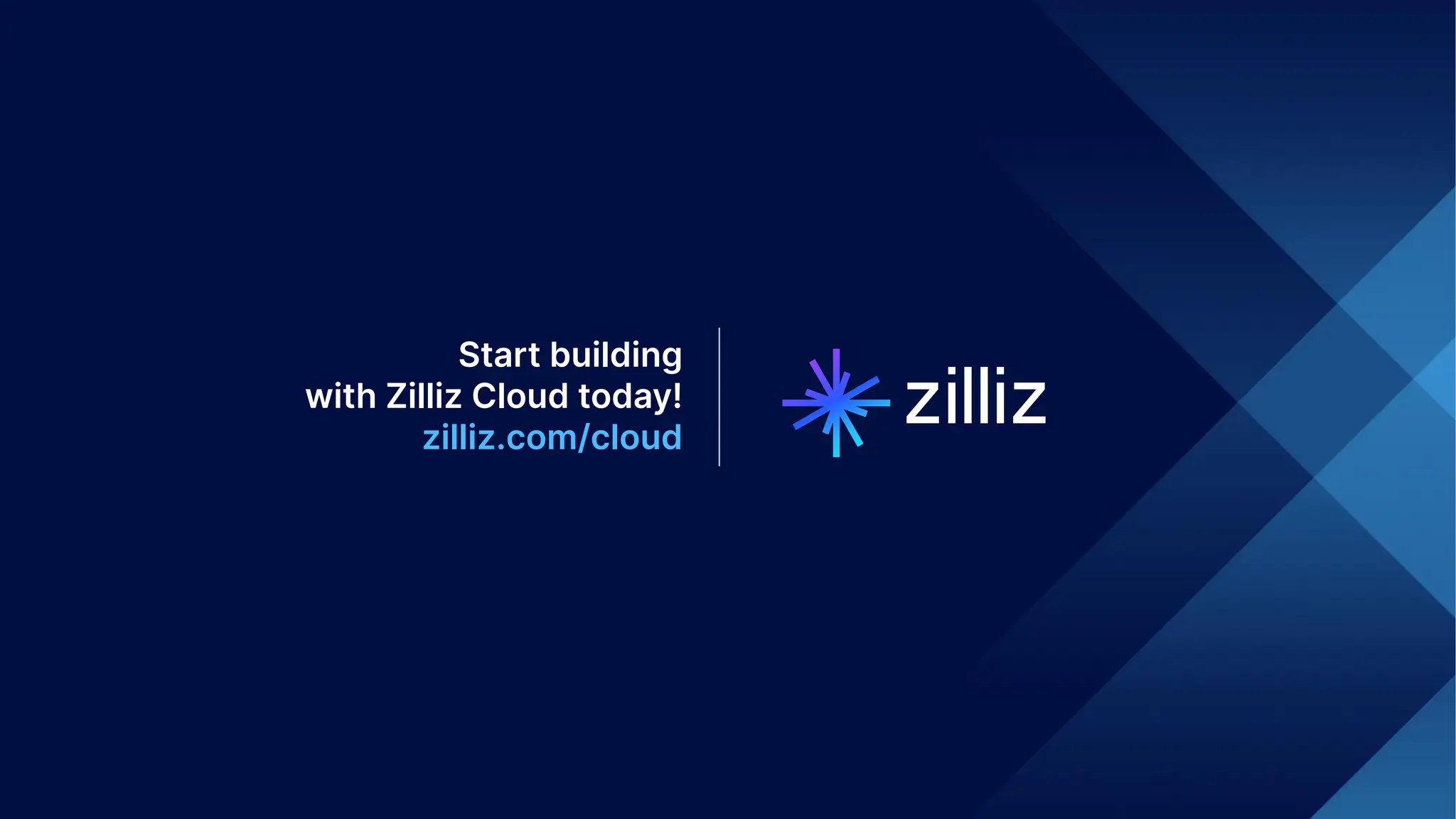 Start building
with Zilliz Cloud today!
zilliz.com/cloud

zilliz